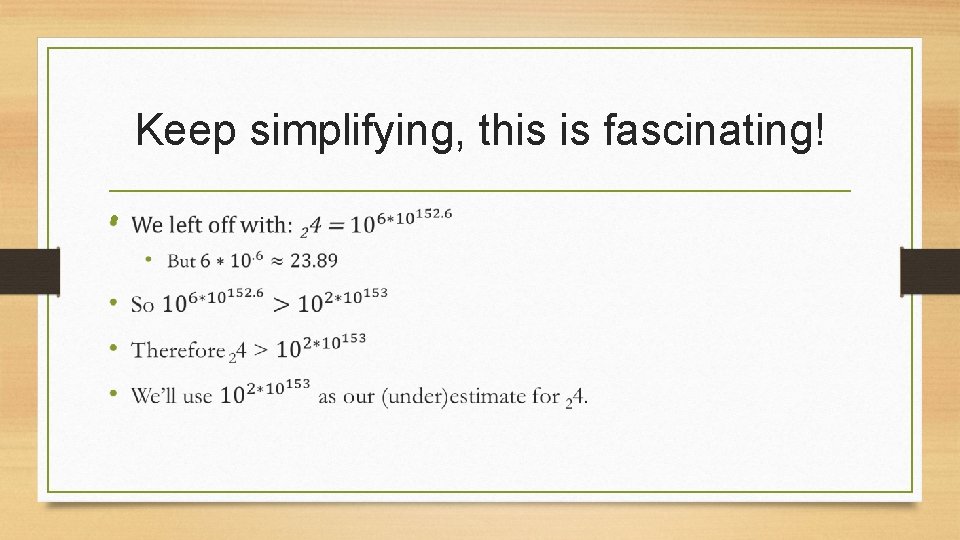 Keep simplifying, this is fascinating!

• We left off with: ${}_{2}4 = 10^{6*10^{152.6}}$

• But $6 * 10^{.6} \approx 23.89$

• So $10^{6*10^{152.6}} > 10^{2*10^{153}}$

• Therefore ${}_{2}4 > 10^{2*10^{153}}$

• We'll use $10^{2*10^{153}}$ as our (under)estimate for ${}_{2}4$.